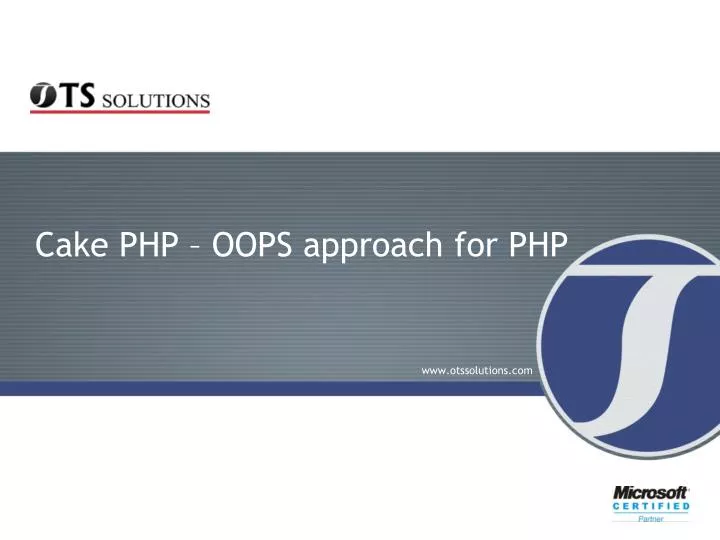 OTS SOLUTIONS

Cake PHP – OOPS approach for PHP

www.otssolutions.com

Microsoft CERTIFIED Partner